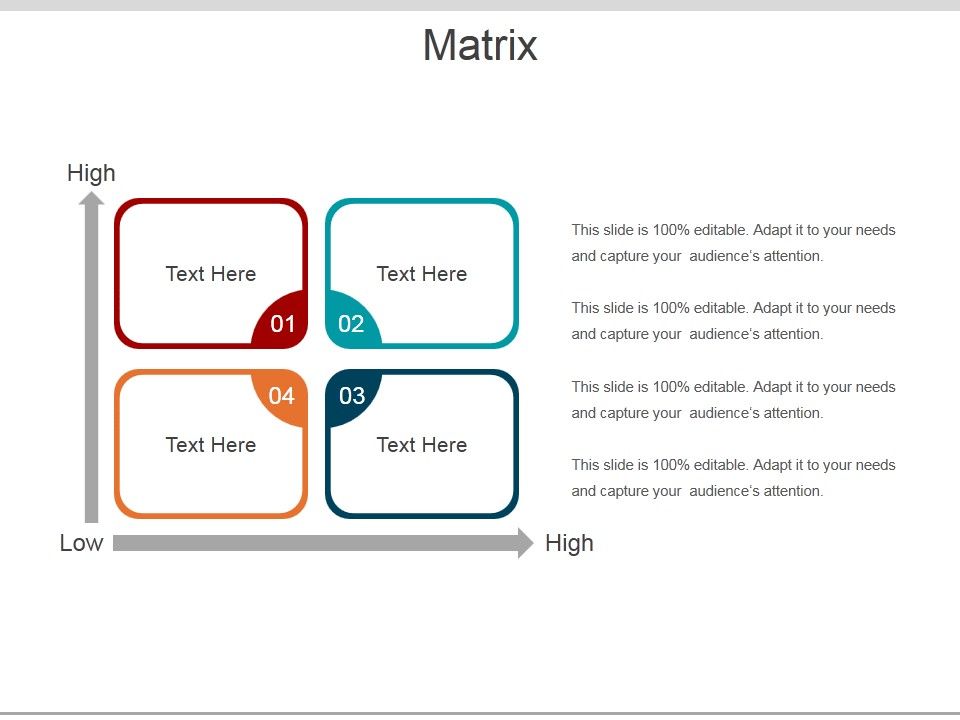 Matrix

High

Text Here

01

Text Here

02

04

Text Here

03

Text Here

Low

High

This slide is 100% editable. Adapt it to your needs and capture your audience's attention.

This slide is 100% editable. Adapt it to your needs and capture your audience's attention.

This slide is 100% editable. Adapt it to your needs and capture your audience's attention.

This slide is 100% editable. Adapt it to your needs and capture your audience's attention.